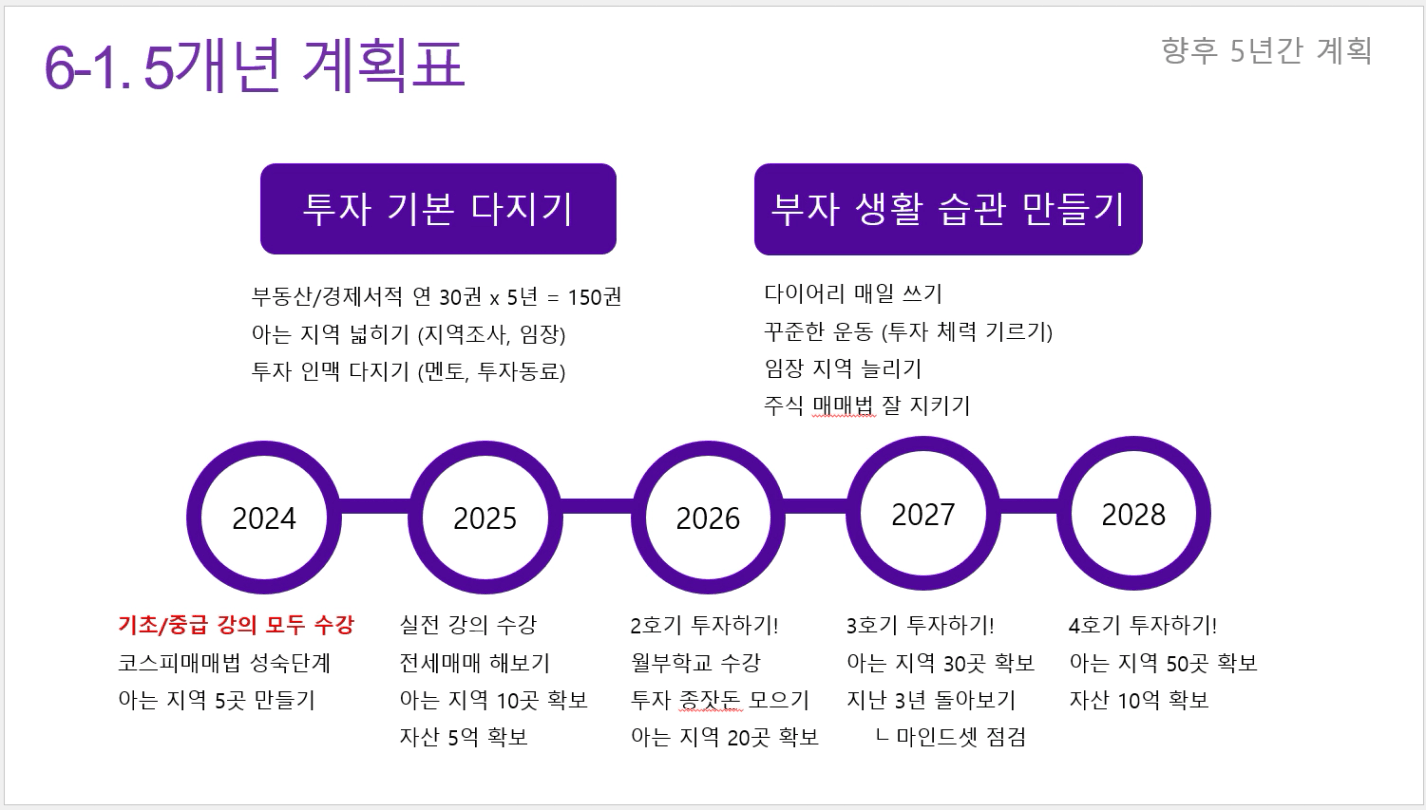 6-1. 5개년 계획표

향후 5년간 계획

투자 기본 다지기

부동산/경제서적 연 30권 x 5년 = 150권
아는 지역 넓히기 (지역조사, 임장)
투자 인맥 다지기 (멘토, 투자동료)

부자 생활 습관 만들기

다이어리 매일 쓰기
꾸준한 운동 (투자 체력 기르기)
임장 지역 늘리기
주식 매매법 잘 지키기

2024

2025

2026

2027

2028

기초/중급 강의 모두 수강
코스피매매법 성숙단계
아는 지역 5곳 만들기

실전 강의 수강
전세매매 해보기
아는 지역 10곳 확보
자산 5억 확보

2호기 투자하기!
월부학교 수강
투자 종잣돈 모으기
아는 지역 20곳 확보

3호기 투자하기!
아는 지역 30곳 확보
지난 3년 돌아보기
ㄴ 마인드셋 점검

4호기 투자하기!
아는 지역 50곳 확보
자산 10억 확보